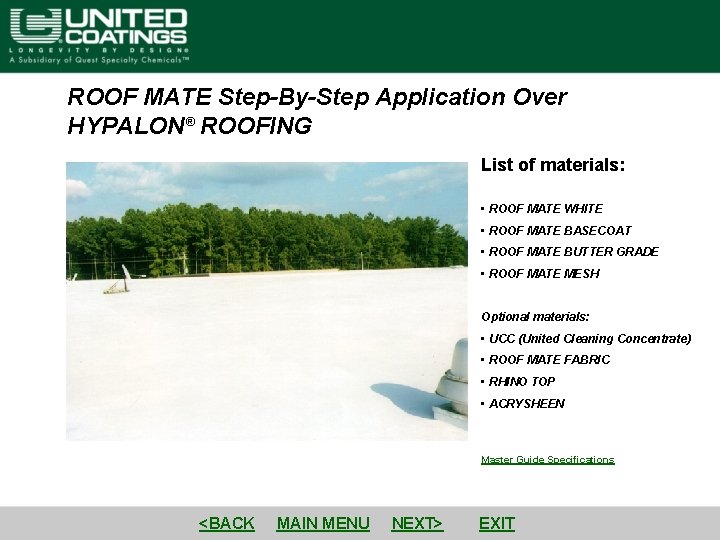 UNITED COATINGS
LONGEVITY BY DESIGN®
A Subsidiary of Quest Specialty Chemicals™

ROOF MATE Step-By-Step Application Over HYPALON® ROOFING

List of materials:

• ROOF MATE WHITE
• ROOF MATE BASECOAT
• ROOF MATE BUTTER GRADE
• ROOF MATE MESH

Optional materials:
• UCC (United Cleaning Concentrate)
• ROOF MATE FABRIC
• RHINO TOP
• ACRYSHEEN

Master Guide Specifications

<BACK MAIN MENU NEXT> EXIT